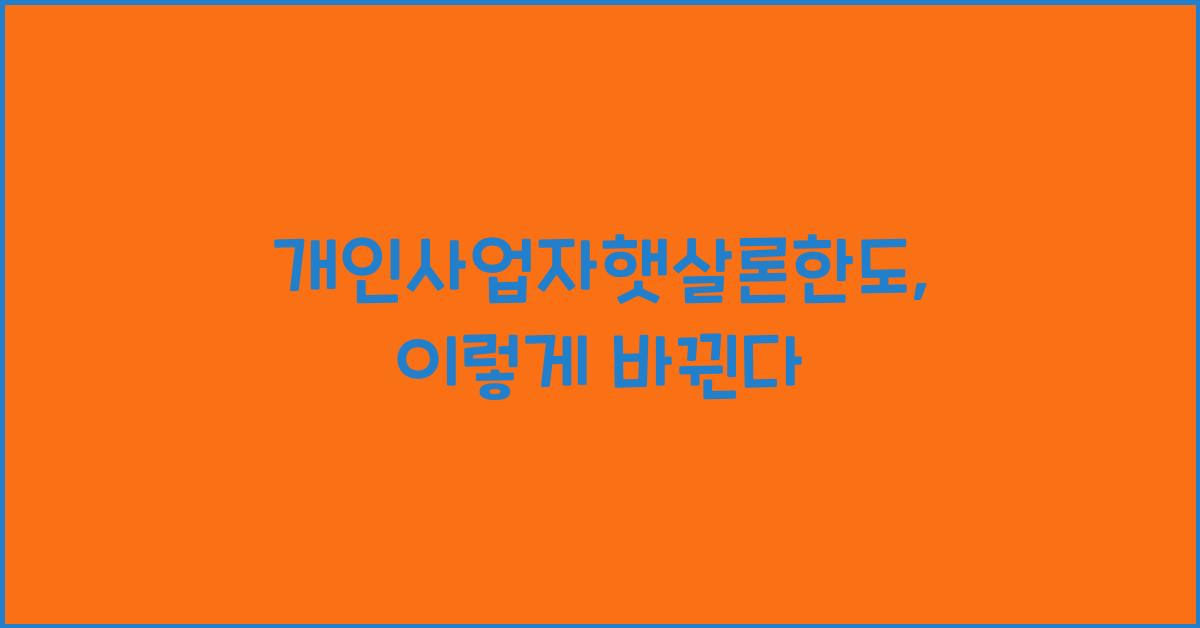 개인사업자햇살론한도,
이렇게 바뀐다